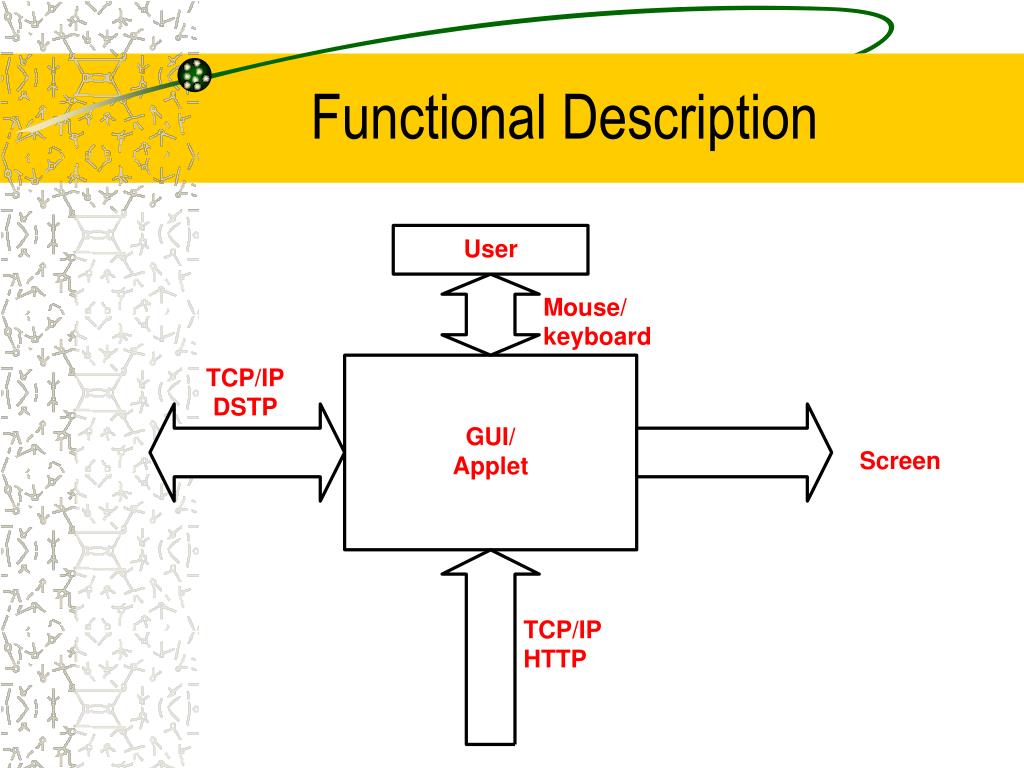 Functional Description

User

Mouse/
keyboard

TCP/IP
DSTP

GUI/
Applet

Screen

TCP/IP
HTTP